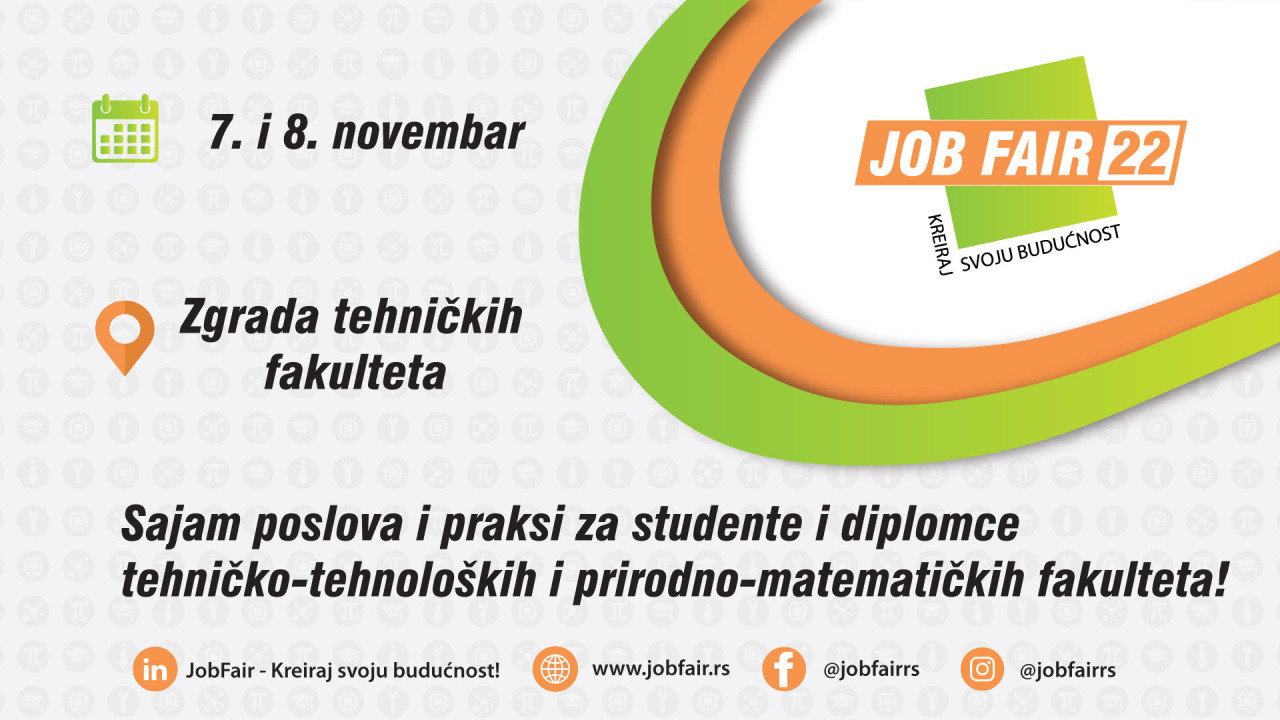 7. i 8. novembar

JOB FAIR 22
KREIRAJ SVOJU BUDUĆNOST

Zgrada tehničkih fakulteta

Sajam poslova i praksi za studente i diplomce tehničko-tehnoloških i prirodno-matematičkih fakulteta!

in JobFair - Kreiraj svoju budućnost!
www.jobfair.rs
f @jobfairrs
@jobfairrs